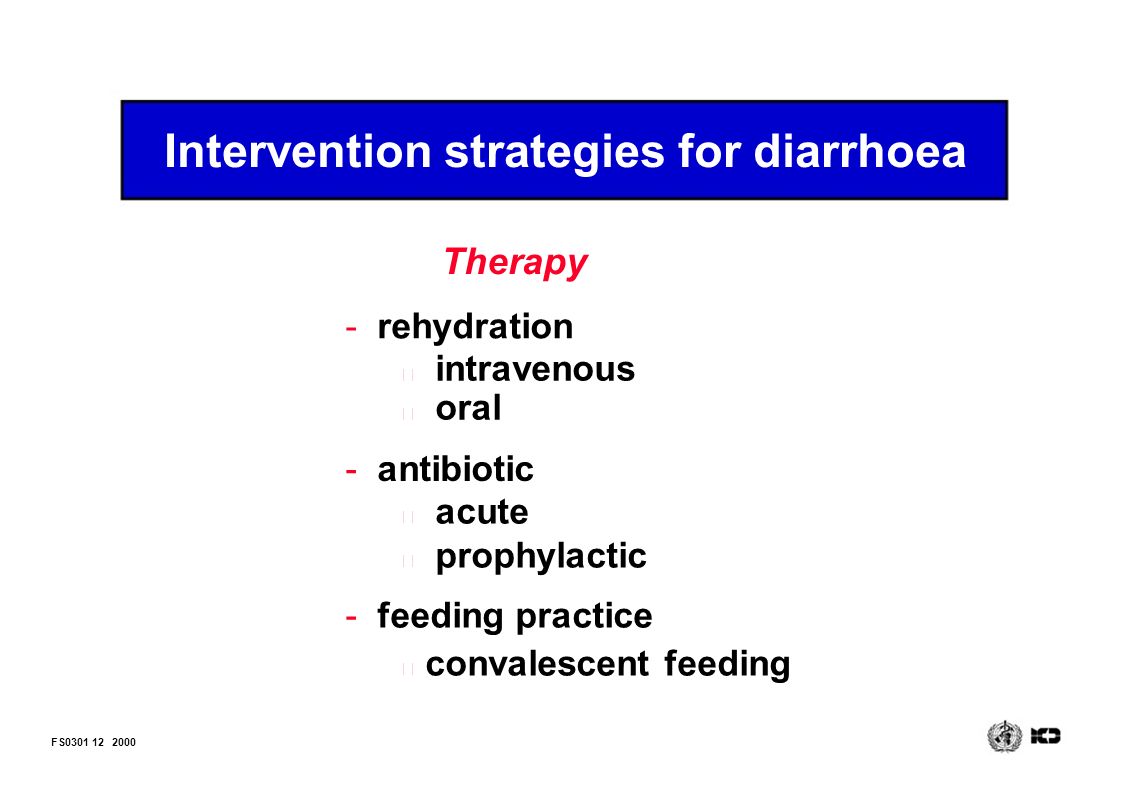 Intervention strategies for diarrhoea

Therapy

- rehydration
intravenous
oral

- antibiotic
acute
prophylactic

- feeding practice
convalescent feeding

FS0301 12 2000